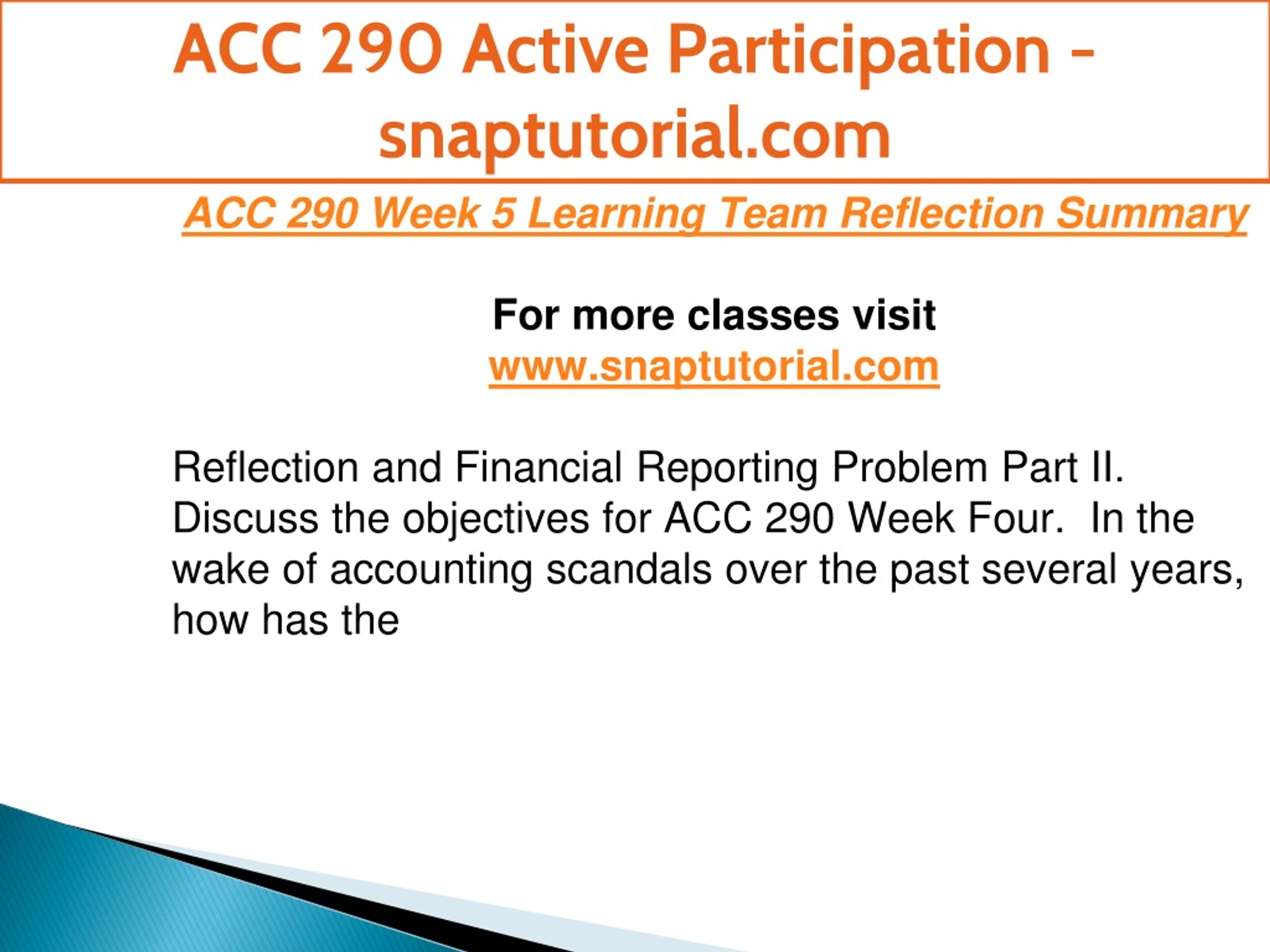 ACC 290 Active Participation - snaptutorial.com

ACC 290 Week 5 Learning Team Reflection Summary

For more classes visit
www.snaptutorial.com

Reflection and Financial Reporting Problem Part II. Discuss the objectives for ACC 290 Week Four. In the wake of accounting scandals over the past several years, how has the